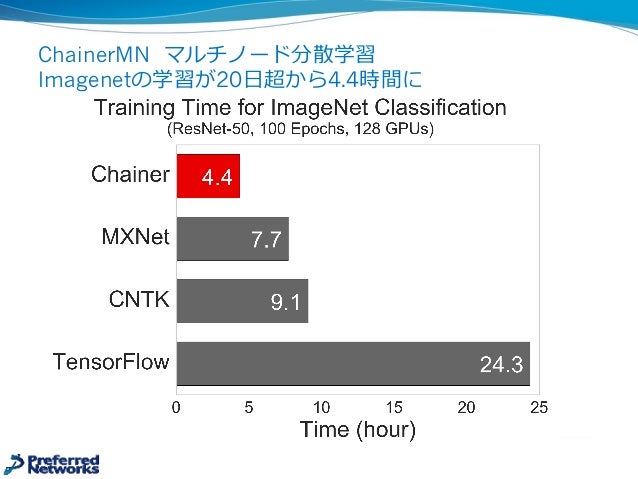 ChainerMN マルチノード分散学習
Imagenetの学習が20日超から4.4時間に

Training Time for ImageNet Classification
(ResNet-50, 100 Epochs, 128 GPUs)

Chainer 4.4
MXNet 7.7
CNTK 9.1
TensorFlow 24.3

0 5 10 15 20 25
Time (hour)

Preferred Networks